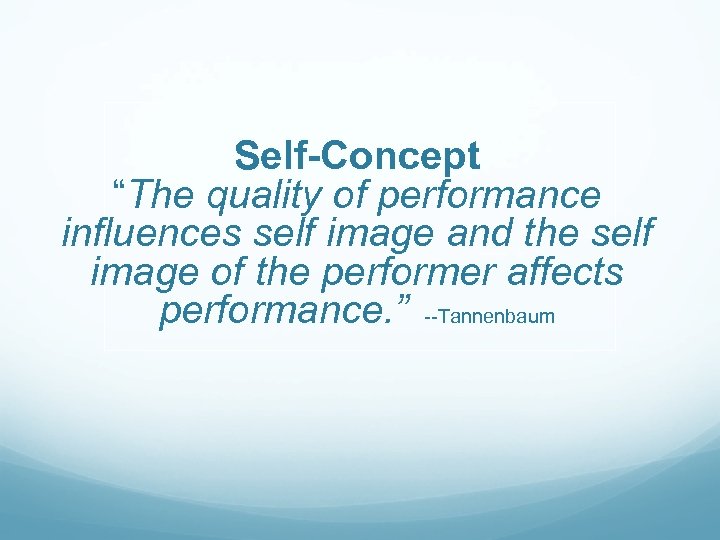 Self-Concept
“The quality of performance influences self image and the self image of the performer affects performance.” --Tannenbaum